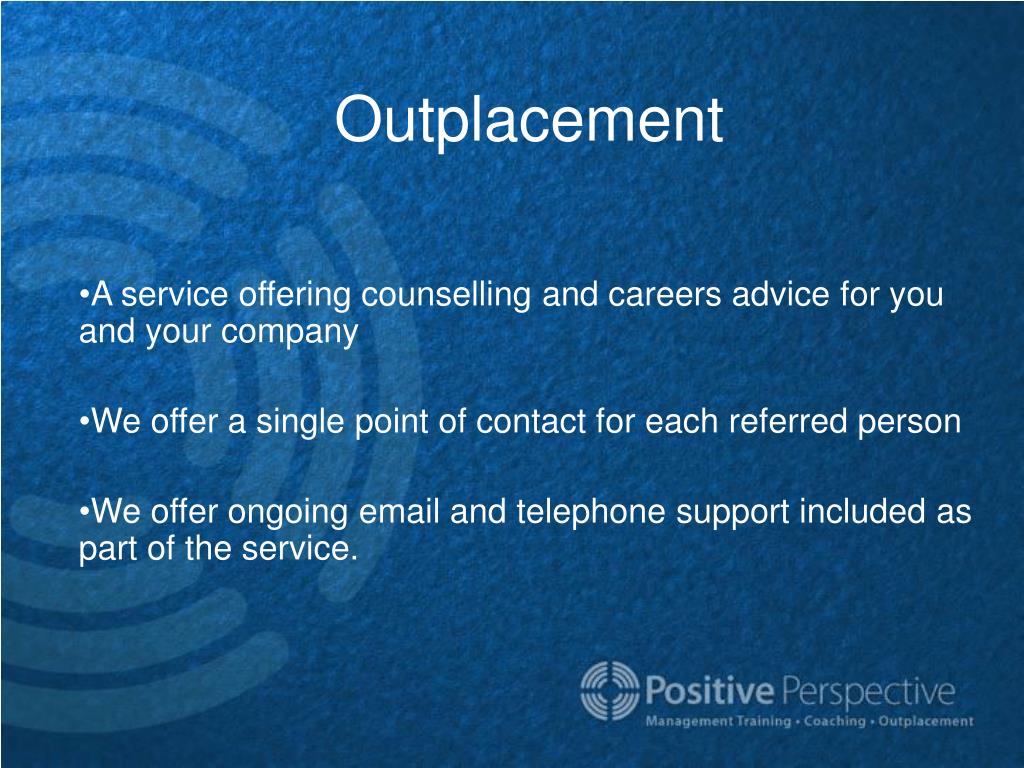 Outplacement

•A service offering counselling and careers advice for you and your company

•We offer a single point of contact for each referred person

•We offer ongoing email and telephone support included as part of the service.

Positive Perspective
Management Training • Coaching • Outplacement